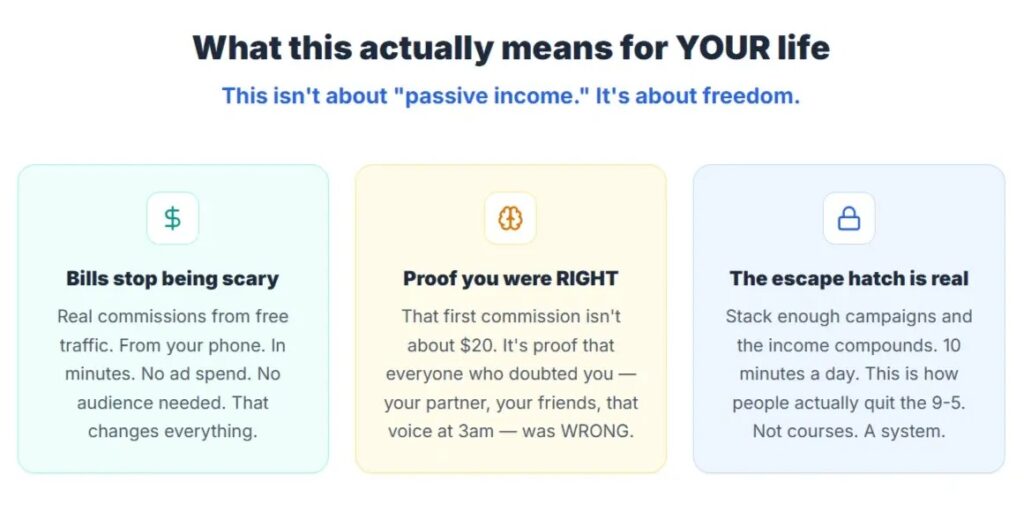 What this actually means for YOUR life

This isn't about "passive income." It's about freedom.

$

Bills stop being scary

Real commissions from free traffic. From your phone. In minutes. No ad spend. No audience needed. That changes everything.

Proof you were RIGHT

That first commission isn't about \$20. It's proof that everyone who doubted you — your partner, your friends, that voice at 3am — was WRONG.

The escape hatch is real

Stack enough campaigns and the income compounds. 10 minutes a day. This is how people actually quit the 9-5. Not courses. A system.